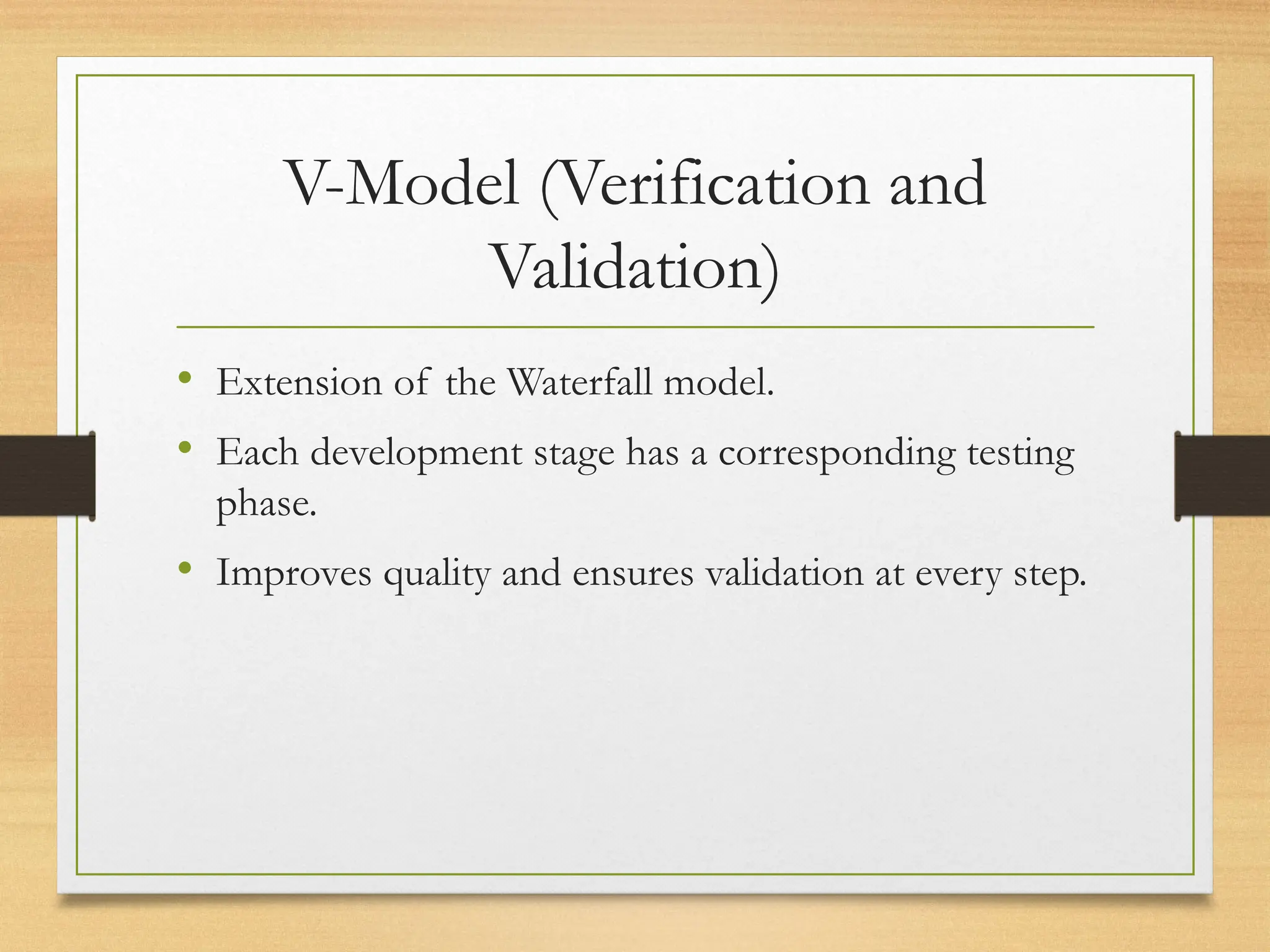 V-Model (Verification and Validation)

• Extension of the Waterfall model.
• Each development stage has a corresponding testing phase.
• Improves quality and ensures validation at every step.